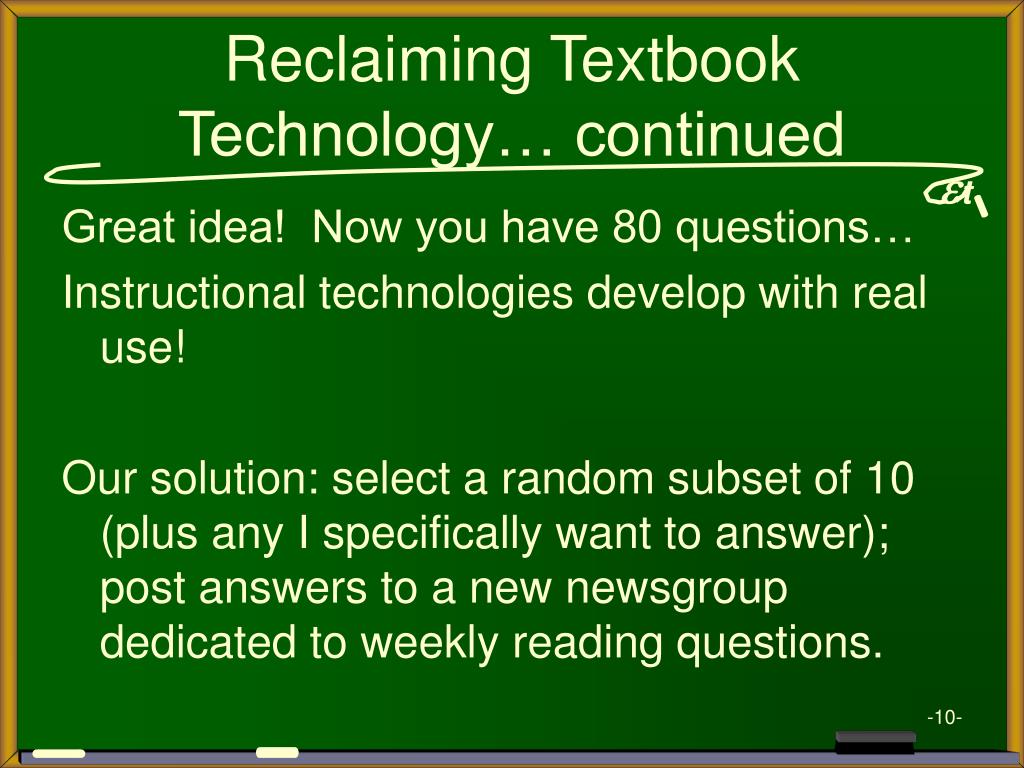 Reclaiming Textbook Technology… continued

Great idea! Now you have 80 questions…

Instructional technologies develop with real use!

Our solution: select a random subset of 10 (plus any I specifically want to answer); post answers to a new newsgroup dedicated to weekly reading questions.

-10-